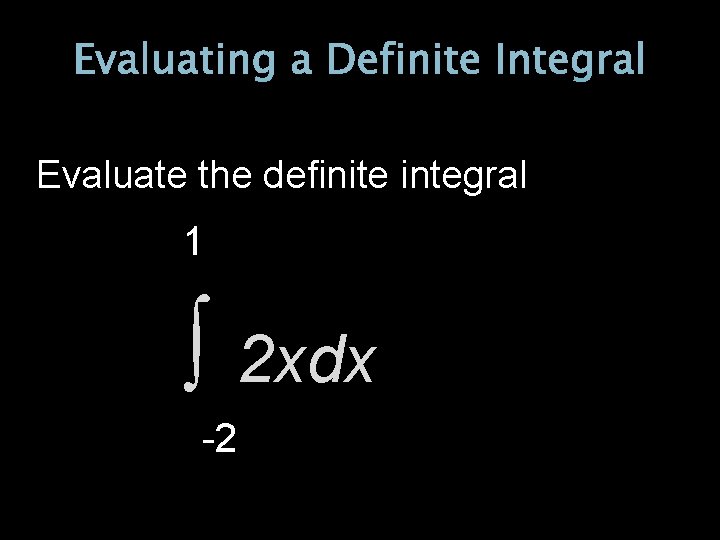 Evaluating a Definite Integral

Evaluate the definite integral

$\int_{-2}^{1} 2x\,dx$